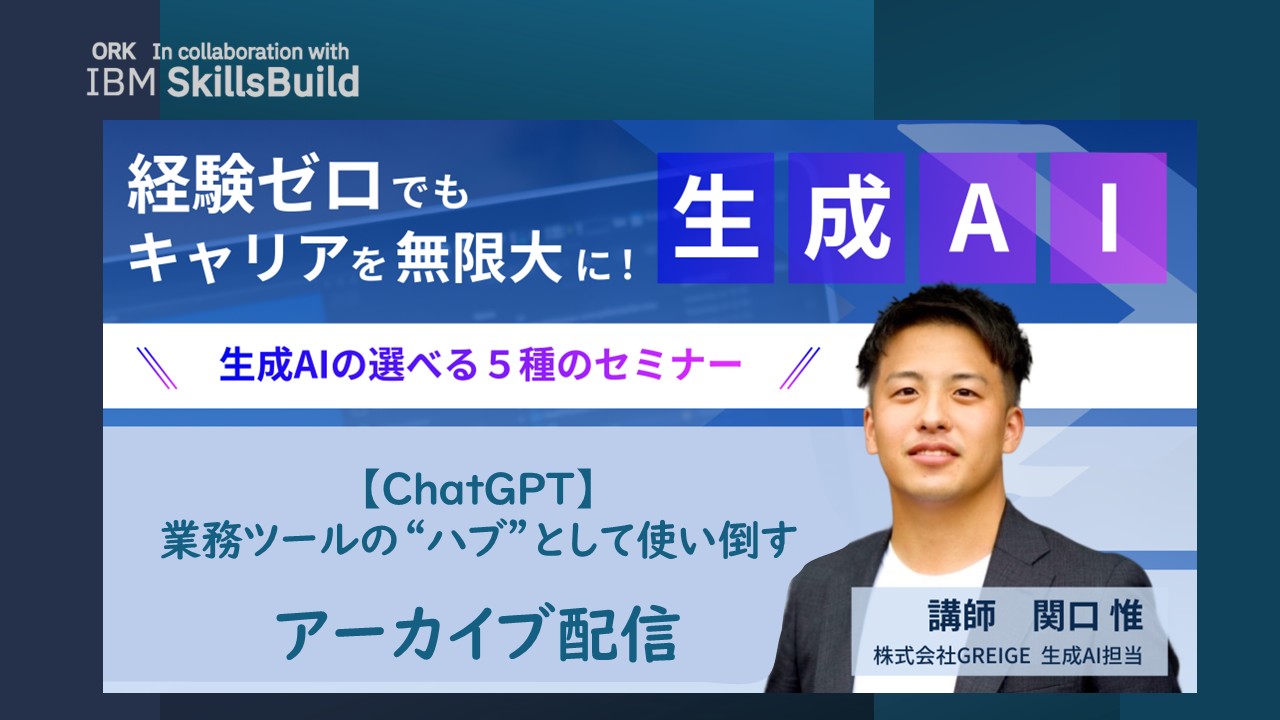 ORK In collaboration with
IBM SkillsBuild

経験ゼロでも
キャリアを無限大に！

生成AI

生成AIの選べる５種のセミナー

【ChatGPT】
業務ツールの“ハブ”として使い倒す

アーカイブ配信

講師　関口 惟
株式会社GREIGE 生成AI担当